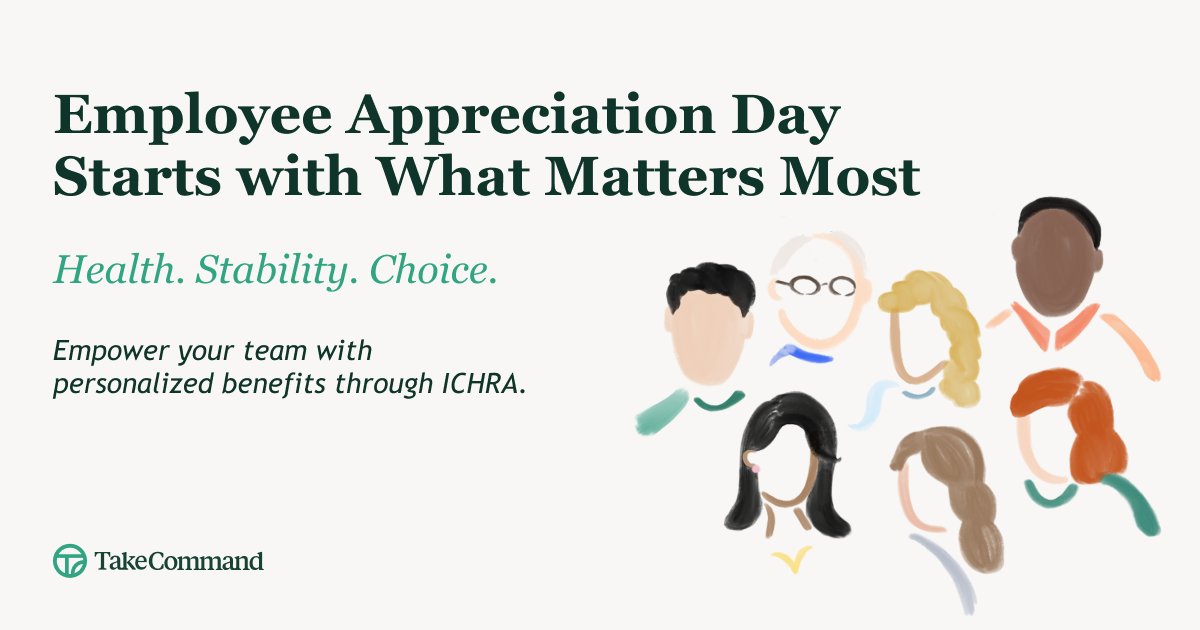 Employee Appreciation Day Starts with What Matters Most

Health. Stability. Choice.

Empower your team with personalized benefits through ICHRA.

TakeCommand